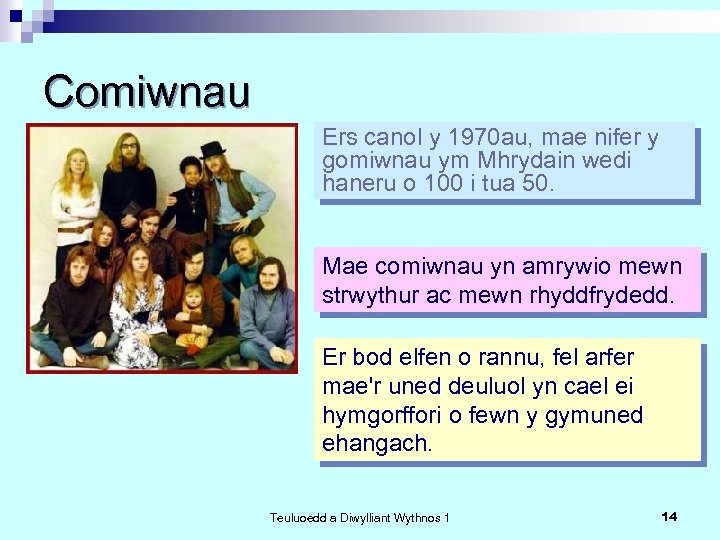 Comiwnau

Ers canol y 1970au, mae nifer y gomiwnau ym Mhrydain wedi haneru o 100 i tua 50.

Mae comiwnau yn amrywio mewn strwythur ac mewn rhyddfrydedd.

Er bod elfen o rannu, fel arfer mae'r uned deuluol yn cael ei hymgorffori o fewn y gymuned ehangach.

Teuluoedd a Diwylliant Wythnos 1

14